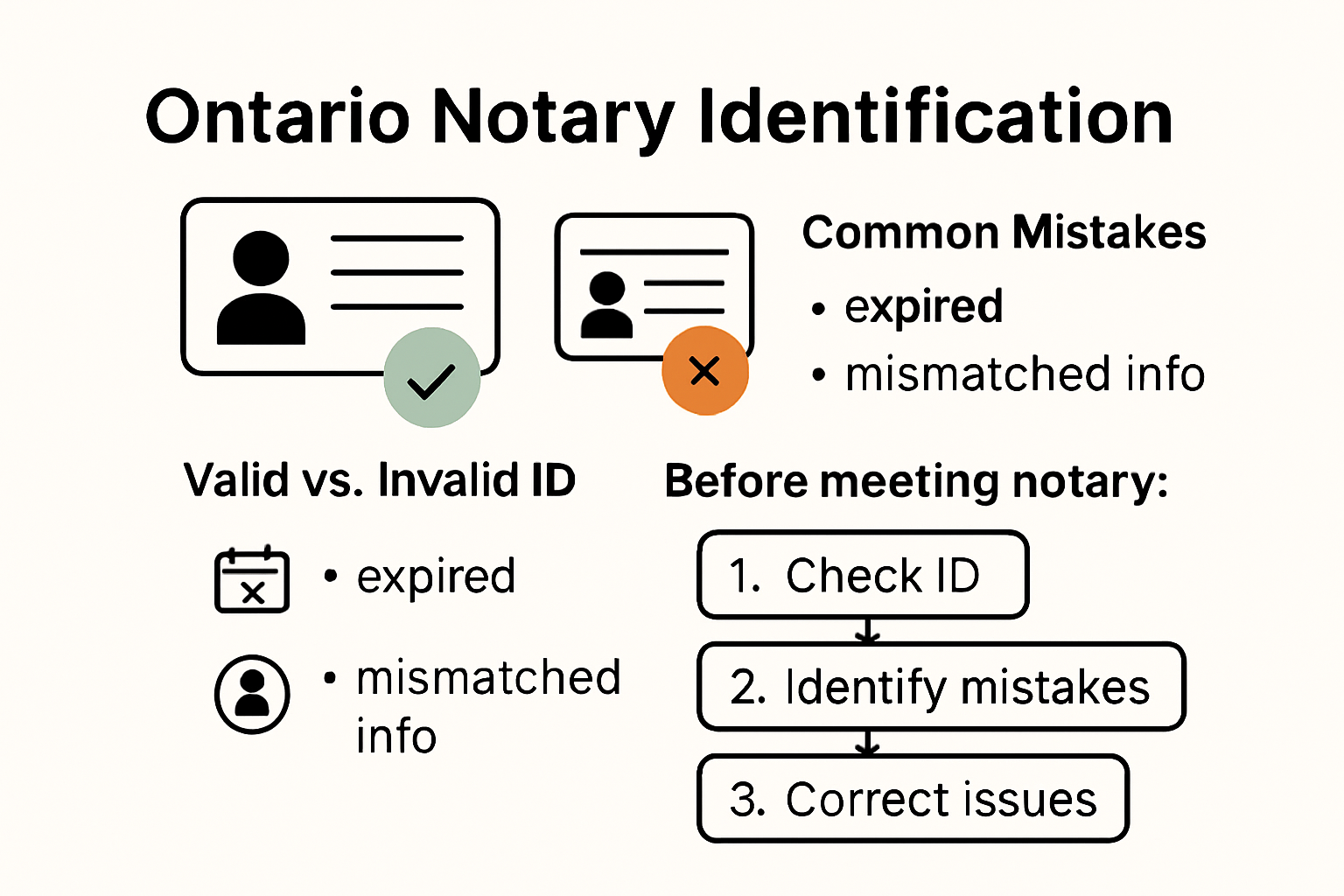 Ontario Notary Identification

Common Mistakes

• expired

• mismatched info

Valid vs. Invalid ID

• expired

• mismatched info

Before meeting notary:

1. Check ID

2. Identify mistakes

3. Correct issues